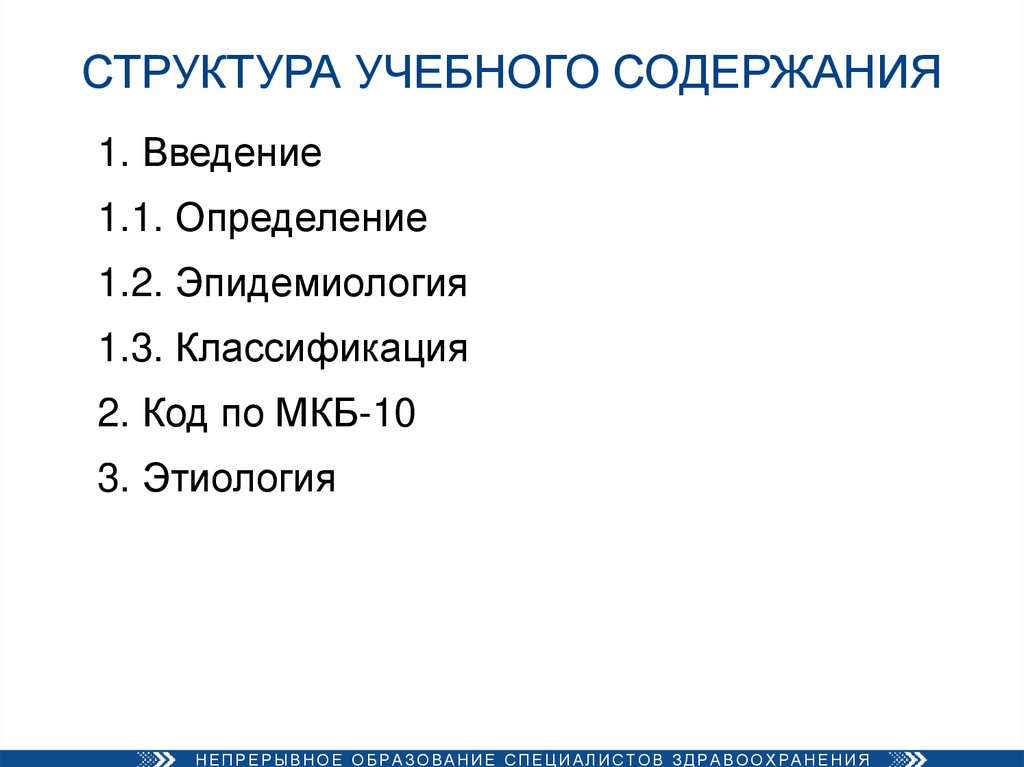 СТРУКТУРА УЧЕБНОГО СОДЕРЖАНИЯ

1. Введение

1.1. Определение

1.2. Эпидемиология

1.3. Классификация

2. Код по МКБ-10

3. Этиология

НЕПРЕРЫВНОЕ ОБРАЗОВАНИЕ СПЕЦИАЛИСТОВ ЗДРАВООХРАНЕНИЯ